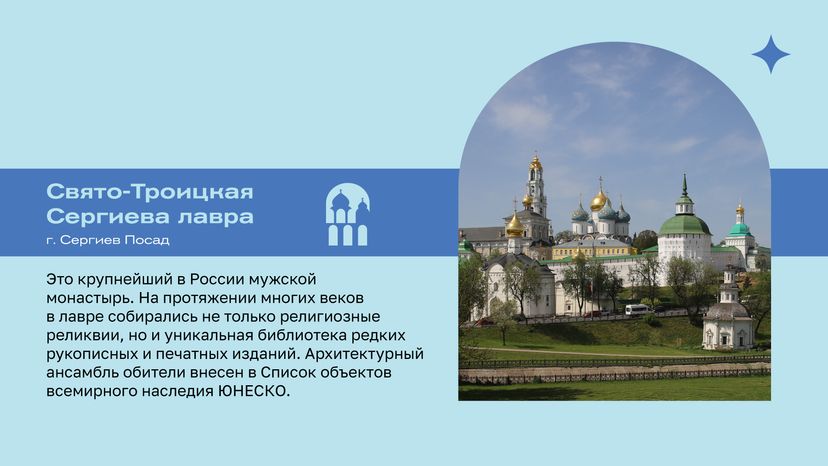 Свято-Троицкая Сергиева лавра

г. Сергиев Посад

Это крупнейший в России мужской монастырь. На протяжении многих веков в лавре собирались не только религиозные реликвии, но и уникальная библиотека редких рукописных и печатных изданий. Архитектурный ансамбль обители внесен в Список объектов всемирного наследия ЮНЕСКО.